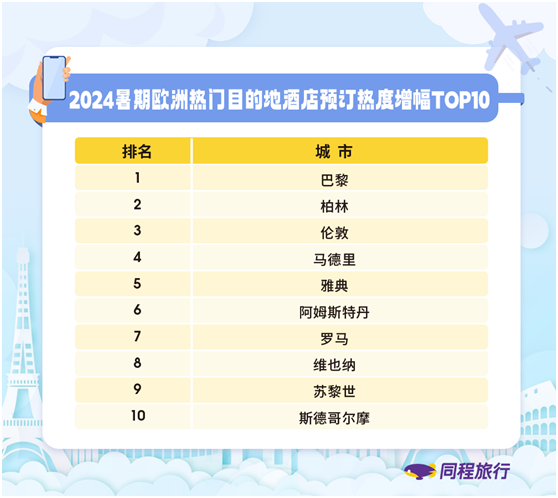 2024暑期欧洲热门目的地酒店预订热度增幅TOP10

| 排名 | 城 市 |
|---|---|
| 1 | 巴黎 |
| 2 | 柏林 |
| 3 | 伦敦 |
| 4 | 马德里 |
| 5 | 雅典 |
| 6 | 阿姆斯特丹 |
| 7 | 罗马 |
| 8 | 维也纳 |
| 9 | 苏黎世 |
| 10 | 斯德哥尔摩 |

同程旅行